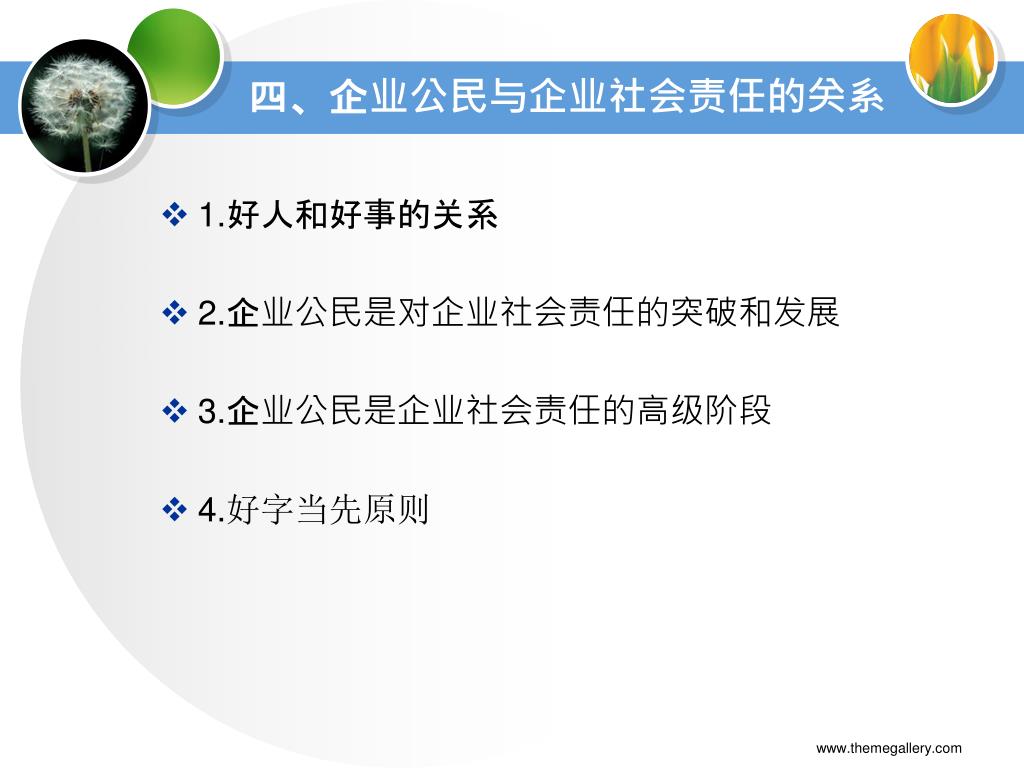 四、企业公民与企业社会责任的关系

❖ 1.好人和好事的关系

❖ 2.企业公民是对企业社会责任的突破和发展

❖ 3.企业公民是企业社会责任的高级阶段

❖ 4.好字当先原则

www.themegallery.com